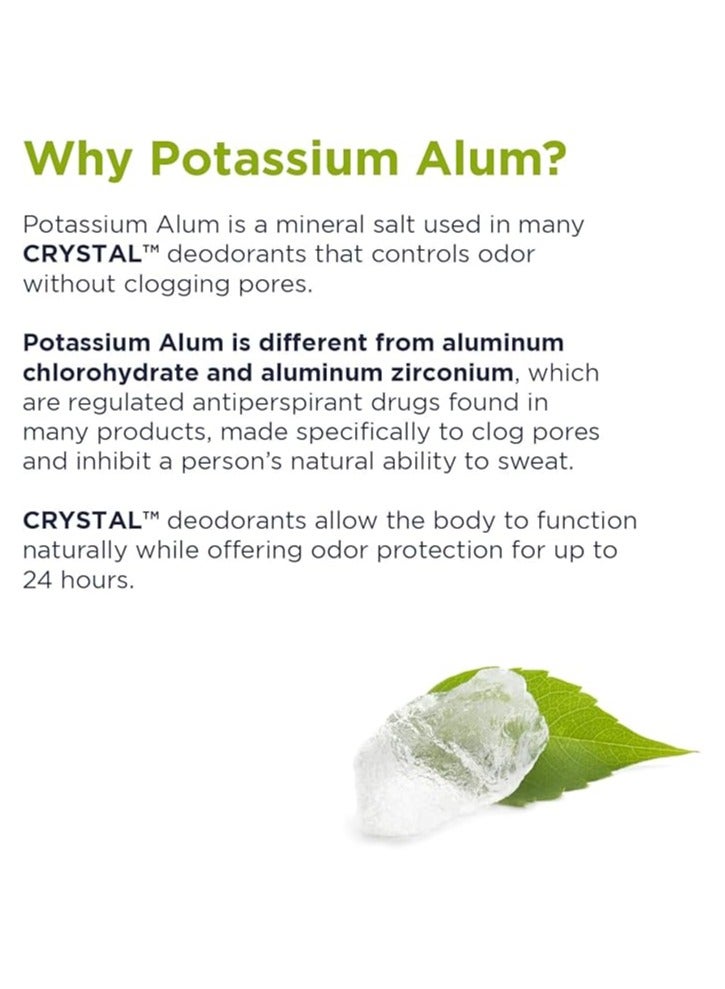 Why Potassium Alum?

Potassium Alum is a mineral salt used in many CRYSTAL™ deodorants that controls odor without clogging pores.

Potassium Alum is different from aluminum chlorohydrate and aluminum zirconium, which are regulated antiperspirant drugs found in many products, made specifically to clog pores and inhibit a person's natural ability to sweat.

CRYSTAL™ deodorants allow the body to function naturally while offering odor protection for up to 24 hours.